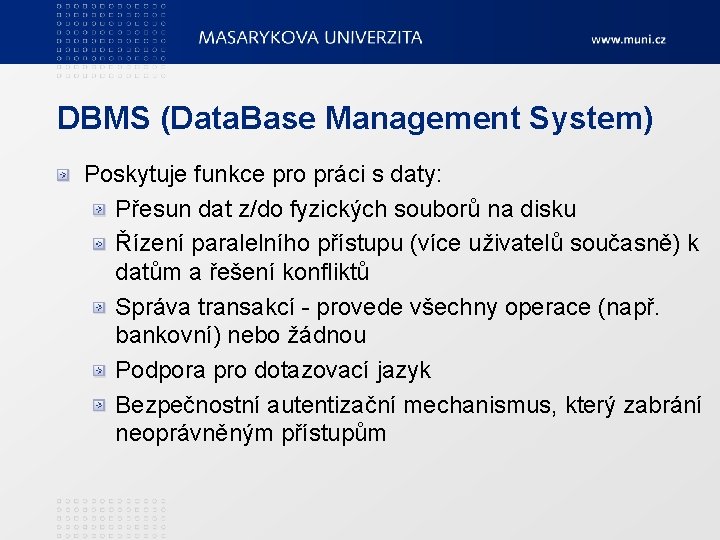 MASARYKOVA UNIVERZITA

www.muni.cz

DBMS (DataBase Management System)

Poskytuje funkce pro práci s daty:

Přesun dat z/do fyzických souborů na disku

Řízení paralelního přístupu (více uživatelů současně) k datům a řešení konfliktů

Správa transakcí - provede všechny operace (např. bankovní) nebo žádnou

Podpora pro dotazovací jazyk

Bezpečnostní autentizační mechanismus, který zabrání neoprávněným přístupům